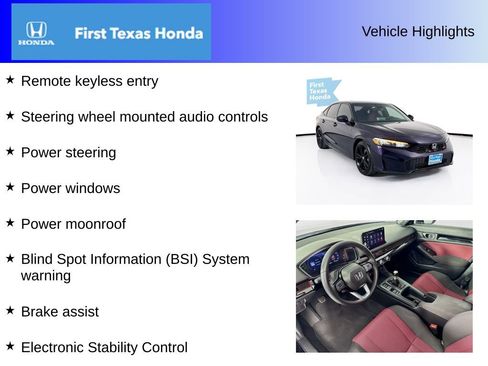 HONDA

First Texas Honda

Vehicle Highlights

★ Remote keyless entry

★ Steering wheel mounted audio controls

★ Power steering

★ Power windows

★ Power moonroof

★ Blind Spot Information (BSI) System warning

★ Brake assist

★ Electronic Stability Control

First Texas Honda